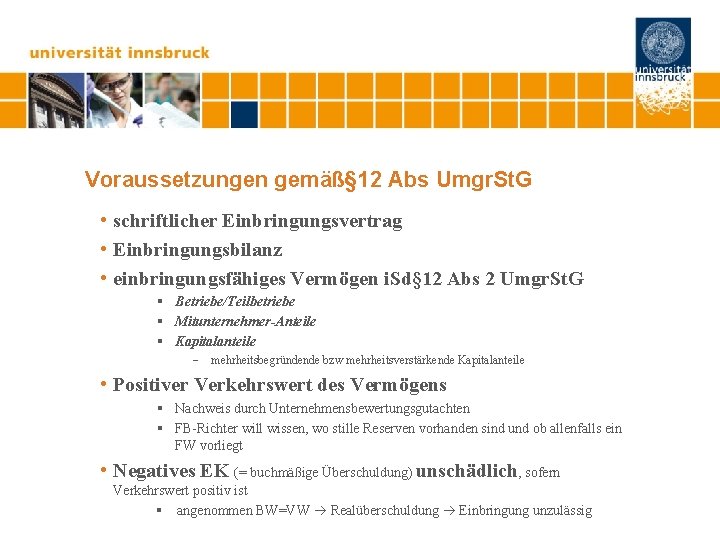 universität innsbruck

universität innsbruck

Voraussetzungen gemäß§12 Abs UmgrStG

• schriftlicher Einbringungsvertrag
• Einbringungsbilanz
• einbringungsfähiges Vermögen iSd§12 Abs 2 UmgrStG
  ▪ Betriebe/Teilbetriebe
  ▪ Mitunternehmer-Anteile
  ▪ Kapitalanteile
    – mehrheitsbegründende bzw mehrheitsverstärkende Kapitalanteile
• Positiver Verkehrswert des Vermögens
  ▪ Nachweis durch Unternehmensbewertungsgutachten
  ▪ FB-Richter will wissen, wo stille Reserven vorhanden sind und ob allenfalls ein FW vorliegt
• Negatives EK (= buchmäßige Überschuldung) unschädlich, sofern Verkehrswert positiv ist
  ▪ angenommen BW=VW → Realüberschuldung → Einbringung unzulässig